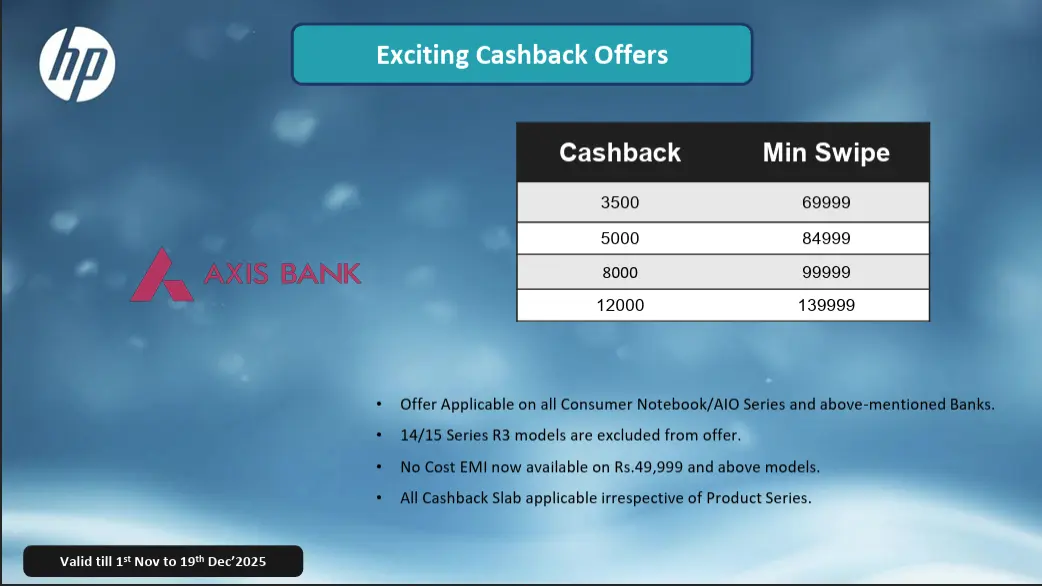 hp

Exciting Cashback Offers

AXIS BANK

| Cashback | Min Swipe |
|---|---|
| 3500 | 69999 |
| 5000 | 84999 |
| 8000 | 99999 |
| 12000 | 139999 |

• Offer Applicable on all Consumer Notebook/AIO Series and above-mentioned Banks.
• 14/15 Series R3 models are excluded from offer.
• No Cost EMI now available on Rs.49,999 and above models.
• All Cashback Slab applicable irrespective of Product Series.

Valid till 1$^{st}$ Nov to 19$^{th}$ Dec'2025